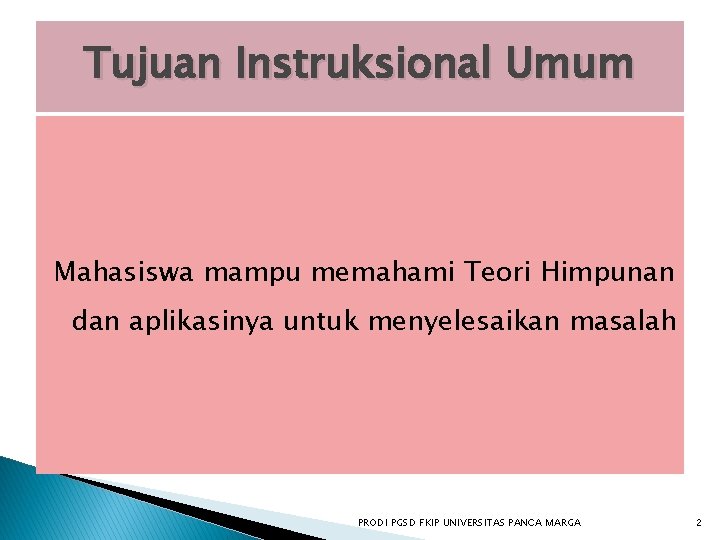 Tujuan Instruksional Umum

Mahasiswa mampu memahami Teori Himpunan dan aplikasinya untuk menyelesaikan masalah

PRODI PGSD FKIP UNIVERSITAS PANCA MARGA

2